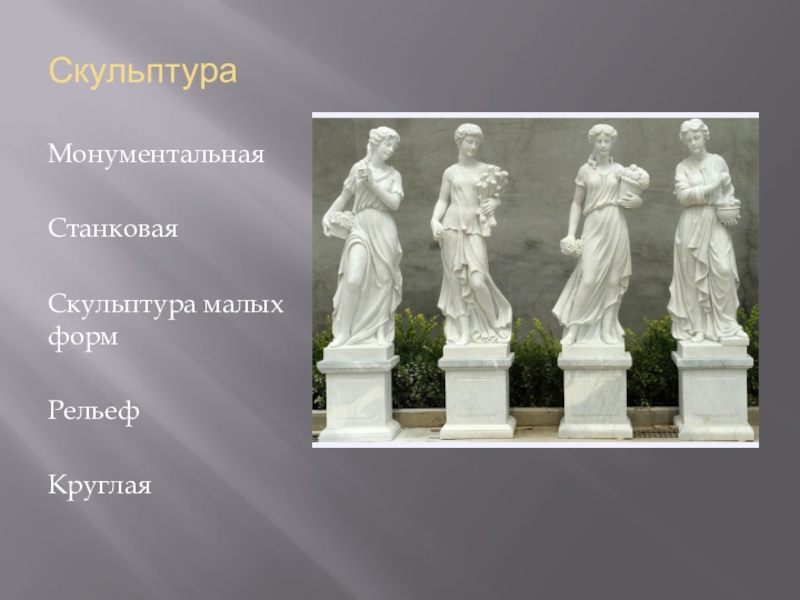 Скульптура

Монументальная

Станковая

Скульптура малых форм

Рельеф

Круглая